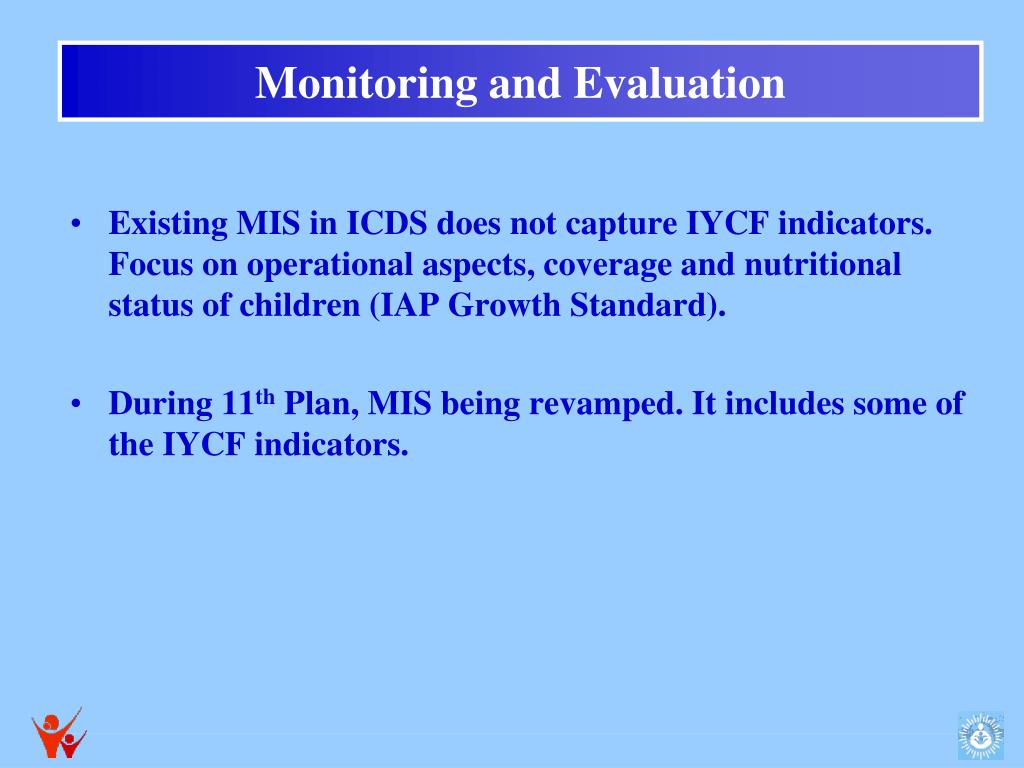 Monitoring and Evaluation

• Existing MIS in ICDS does not capture IYCF indicators. Focus on operational aspects, coverage and nutritional status of children (IAP Growth Standard).

• During 11$^{th}$ Plan, MIS being revamped. It includes some of the IYCF indicators.